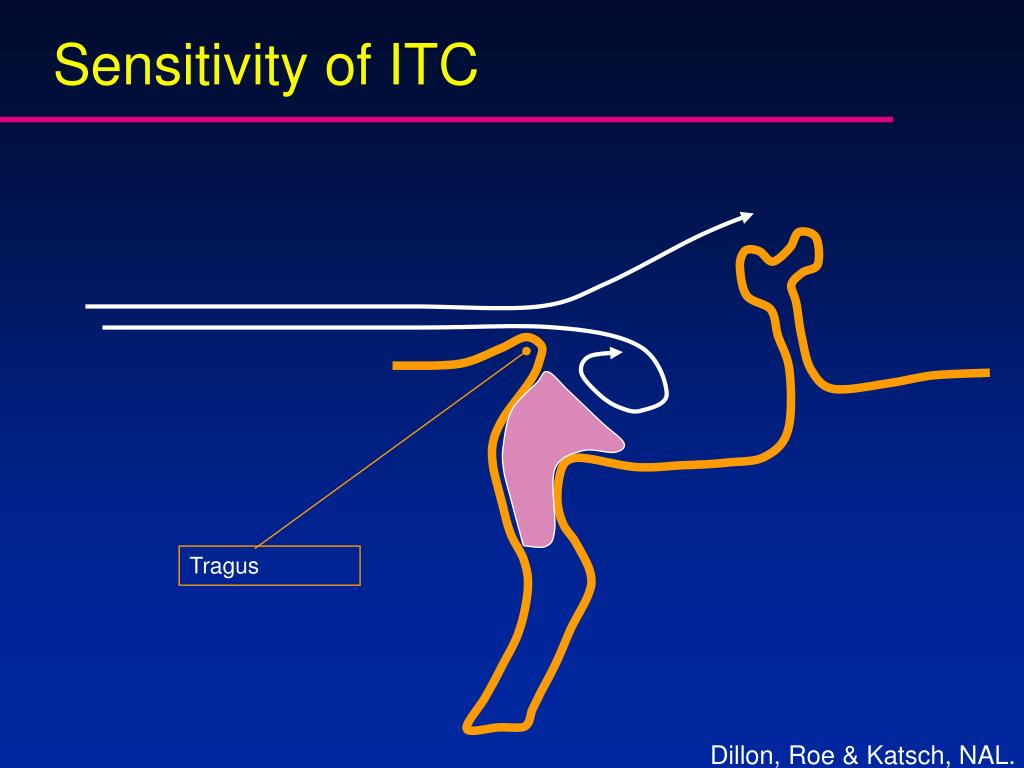 Sensitivity of ITC

Tragus

Dillon, Roe & Katsch, NAL.